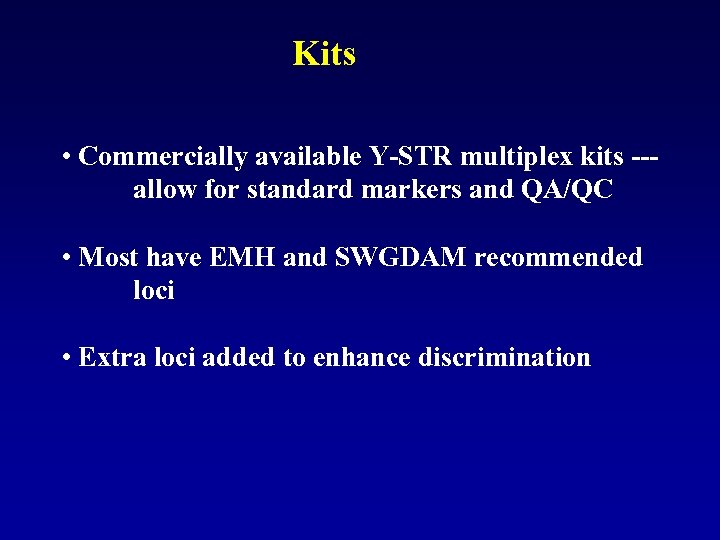 Kits

• Commercially available Y-STR multiplex kits --- allow for standard markers and QA/QC

• Most have EMH and SWGDAM recommended loci

• Extra loci added to enhance discrimination